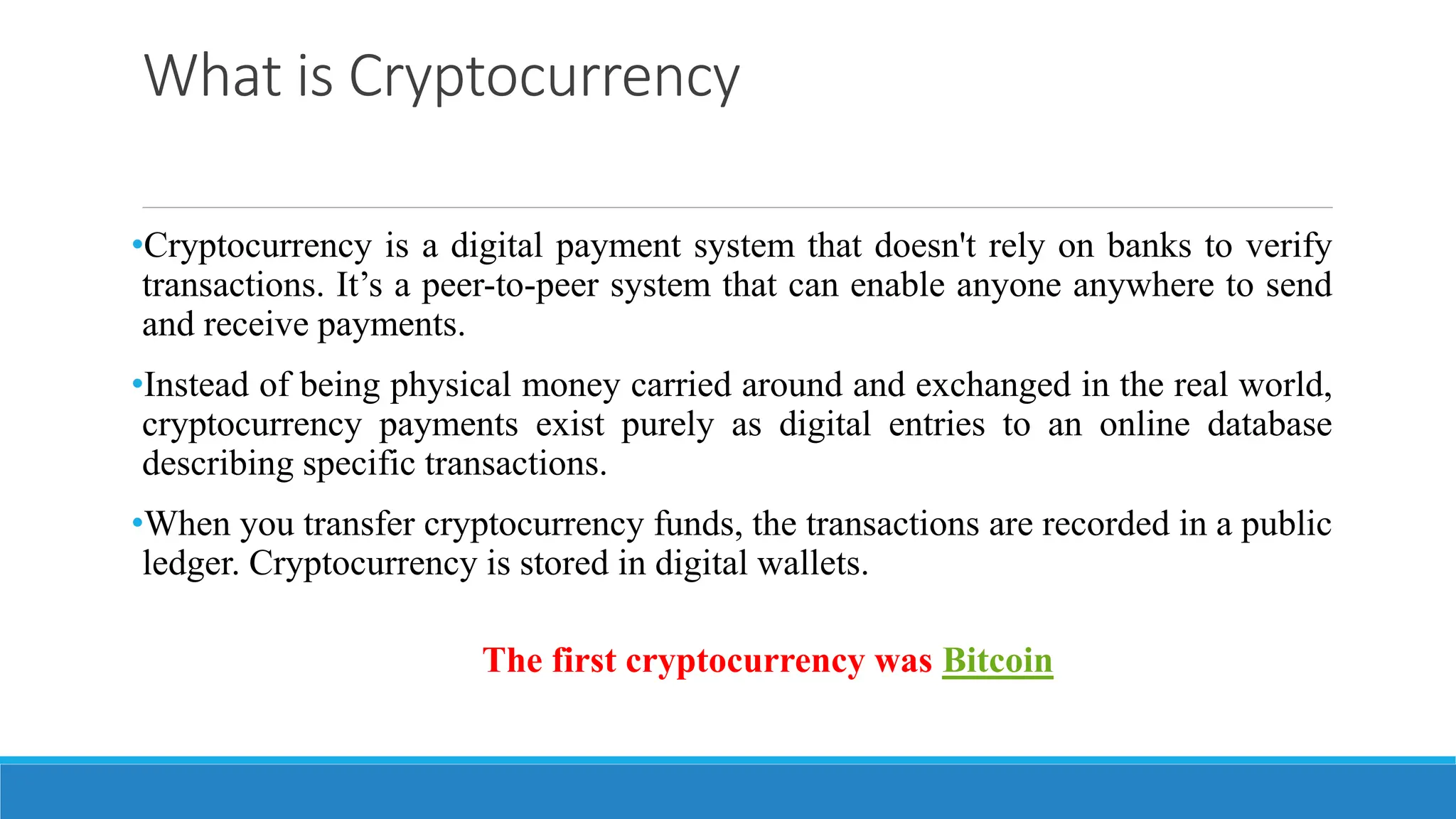 What is Cryptocurrency

•Cryptocurrency is a digital payment system that doesn't rely on banks to verify transactions. It’s a peer-to-peer system that can enable anyone anywhere to send and receive payments.

•Instead of being physical money carried around and exchanged in the real world, cryptocurrency payments exist purely as digital entries to an online database describing specific transactions.

•When you transfer cryptocurrency funds, the transactions are recorded in a public ledger. Cryptocurrency is stored in digital wallets.

The first cryptocurrency was Bitcoin